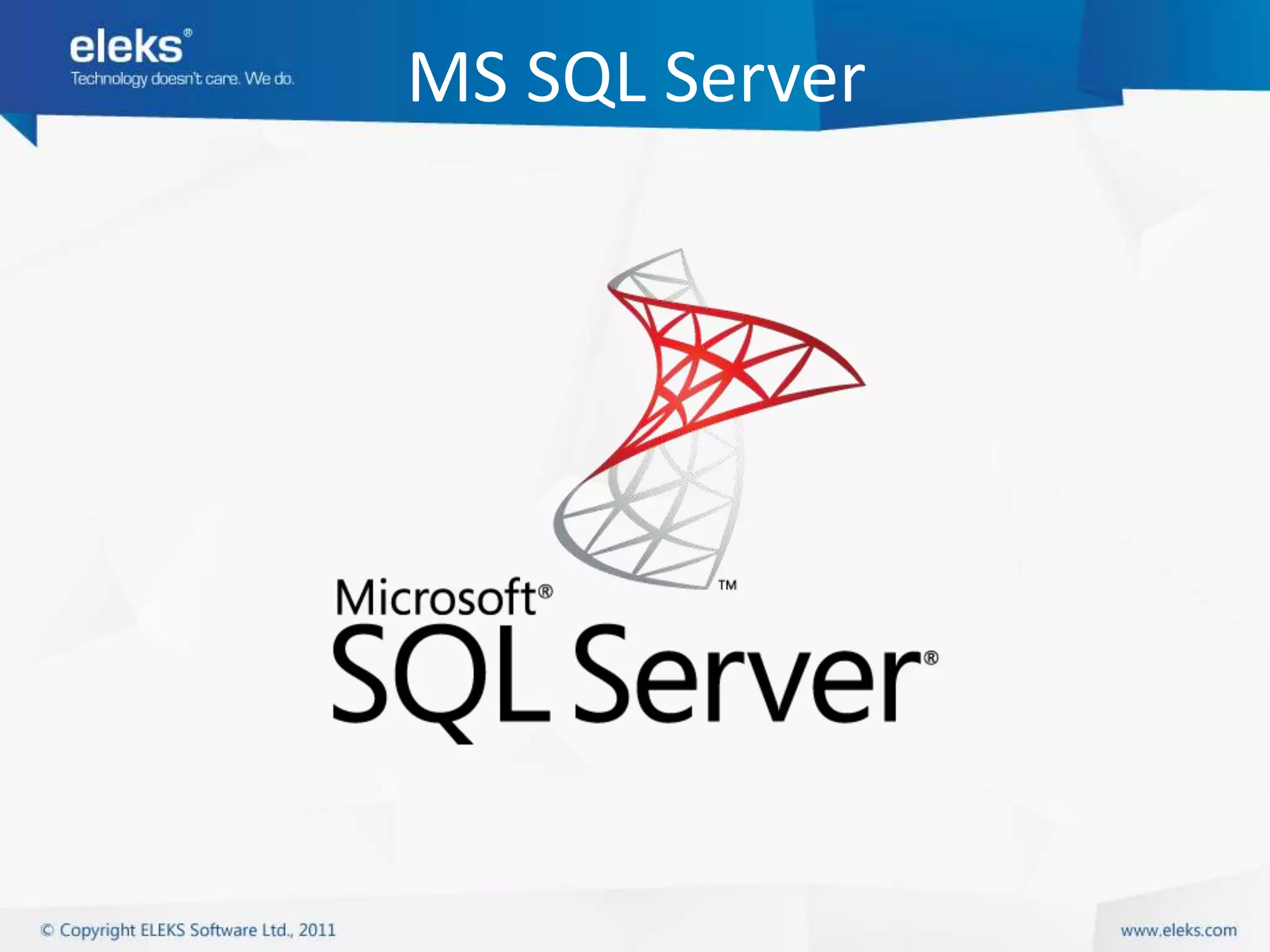 eleks®
Technology doesn't care. We do.

MS SQL Server

TM
Microsoft®
SQL Server®

© Copyright ELEKS Software Ltd., 2011

www.eleks.com